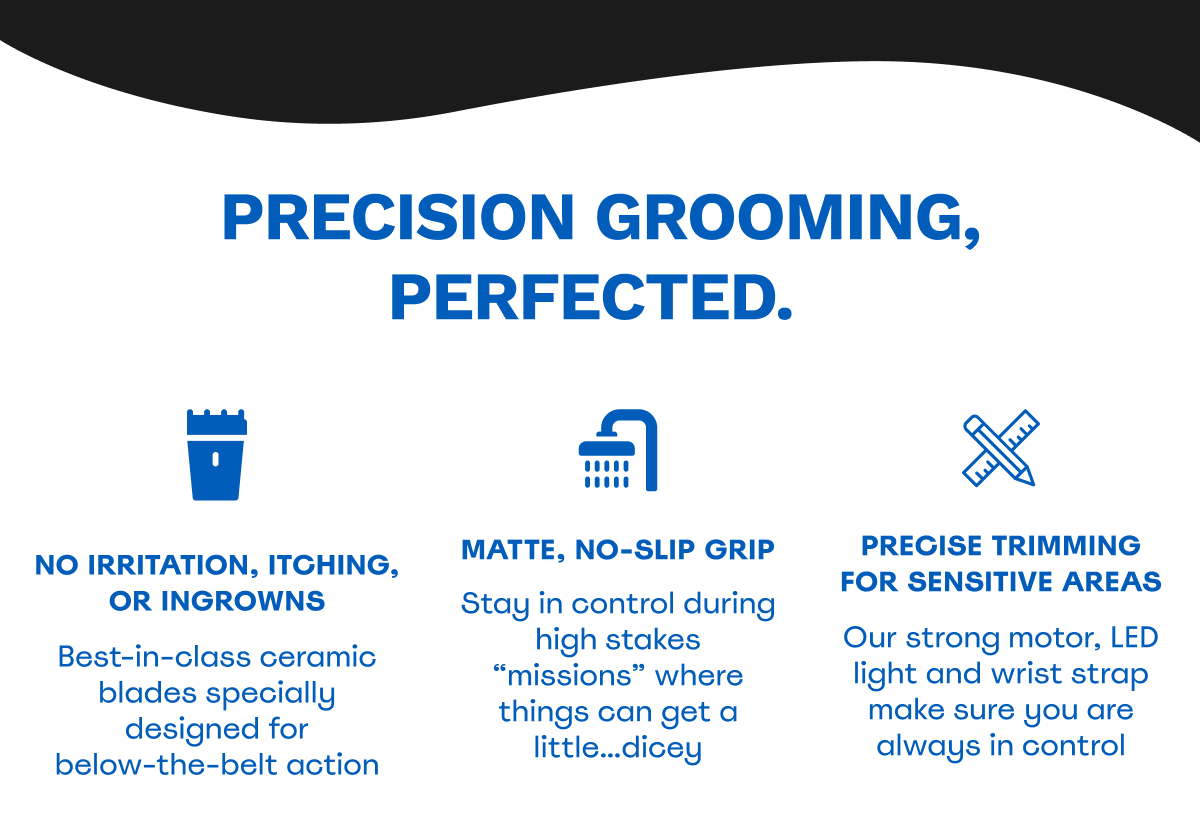 PRECISION GROOMING, PERFECTED.

NO IRRITATION, ITCHING, OR INGROWNS

Best-in-class ceramic blades specially designed for below-the-belt action

MATTE, NO-SLIP GRIP

Stay in control during high stakes “missions” where things can get a little...dicey

PRECISE TRIMMING FOR SENSITIVE AREAS

Our strong motor, LED light and wrist strap make sure you are always in control